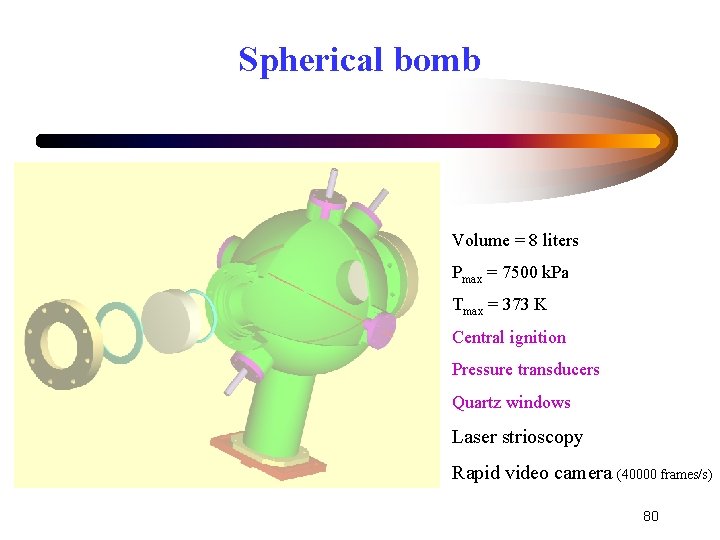 Spherical bomb

Volume = 8 liters

$P_{max}$ = 7500 kPa

$T_{max}$ = 373 K

Central ignition

Pressure transducers

Quartz windows

Laser strioscopy

Rapid video camera (40000 frames/s)

80